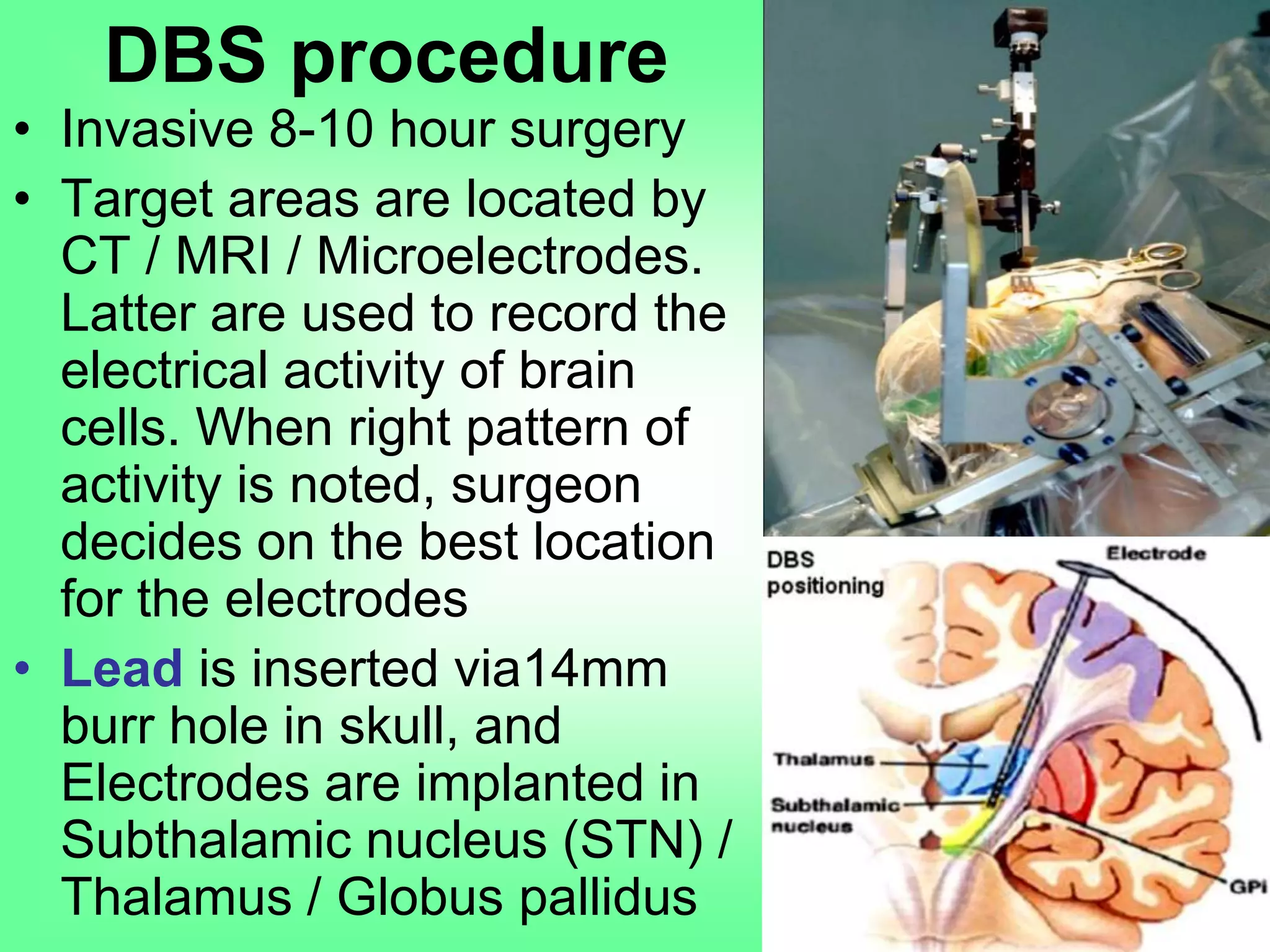 DBS procedure

• Invasive 8-10 hour surgery
• Target areas are located by CT / MRI / Microelectrodes. Latter are used to record the electrical activity of brain cells. When right pattern of activity is noted, surgeon decides on the best location for the electrodes
• Lead is inserted via14mm burr hole in skull, and Electrodes are implanted in Subthalamic nucleus (STN) / Thalamus / Globus pallidus

DBS positioning
Electrode
Thalamus
Subthalamic nucleus
GPi